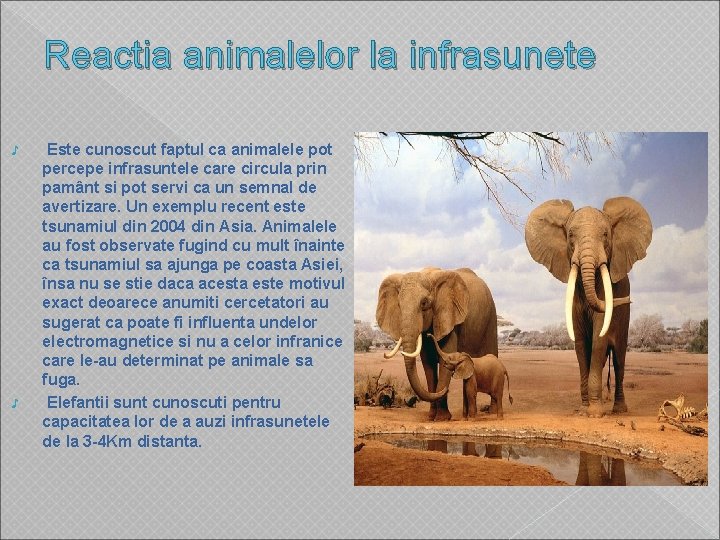 Reactia animalelor la infrasunete

♪ Este cunoscut faptul ca animalele pot percepe infrasuntele care circula prin pamânt si pot servi ca un semnal de avertizare. Un exemplu recent este tsunamiul din 2004 din Asia. Animalele au fost observate fugind cu mult înainte ca tsunamiul sa ajunga pe coasta Asiei, însa nu se stie daca acesta este motivul exact deoarece anumiti cercetatori au sugerat ca poate fi influenta undelor electromagnetice si nu a celor infranice care le-au determinat pe animale sa fuga.

♪ Elefantii sunt cunoscuti pentru capacitatea lor de a auzi infrasunetele de la 3-4Km distanta.